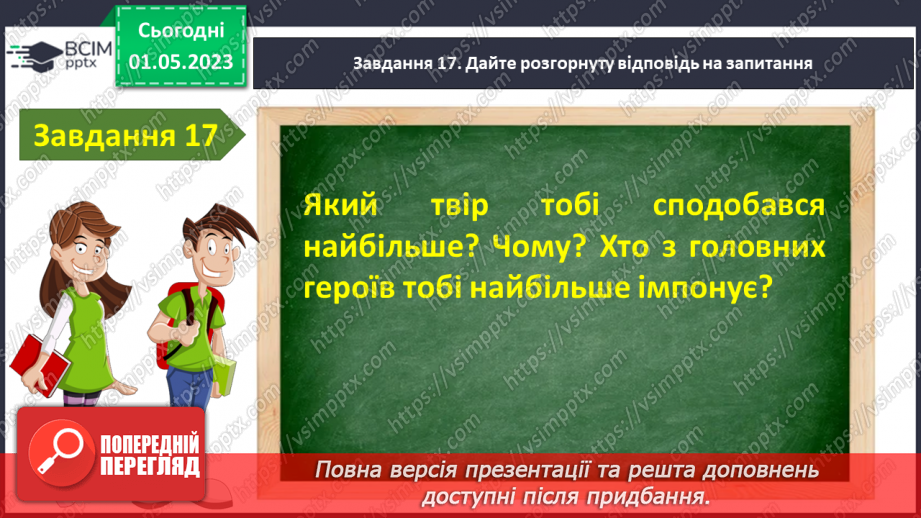 ВСІМ pptx

Сьогодні 01.05.2023

Завдання 17. Дайте розгорнуту відповідь на запитання

Завдання 17

Який твір тобі сподобався найбільше? Чому? Хто з головних героїв тобі найбільше імпонує?

ПОПЕРЕДНІЙ ПЕРЕГЛЯД

Повна версія презентації та решта доповнень доступні після придбання.

https://vsimpptx.com